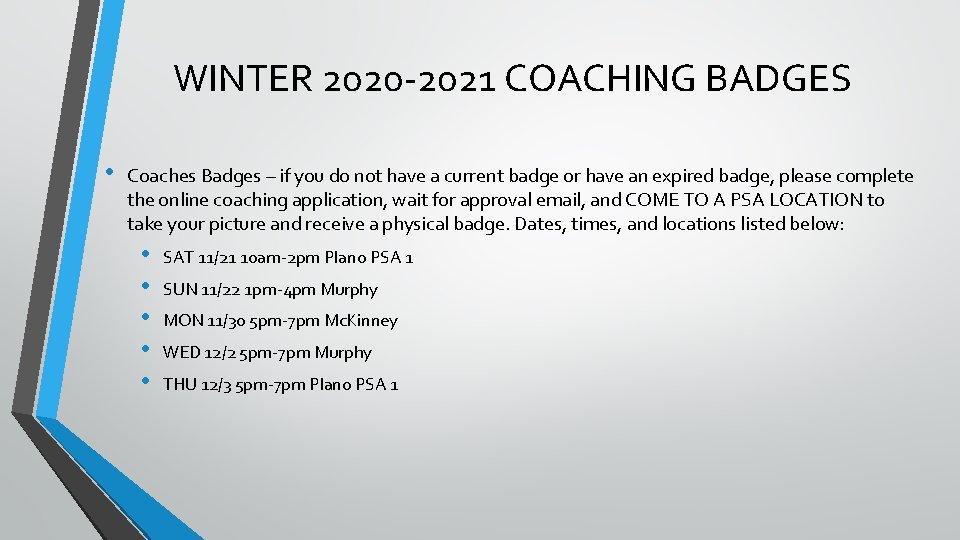 WINTER 2020-2021 COACHING BADGES

• Coaches Badges – if you do not have a current badge or have an expired badge, please complete the online coaching application, wait for approval email, and COME TO A PSA LOCATION to take your picture and receive a physical badge. Dates, times, and locations listed below:

• SAT 11/21 10am-2pm Plano PSA 1
• SUN 11/22 1pm-4pm Murphy
• MON 11/30 5pm-7pm McKinney
• WED 12/2 5pm-7pm Murphy
• THU 12/3 5pm-7pm Plano PSA 1